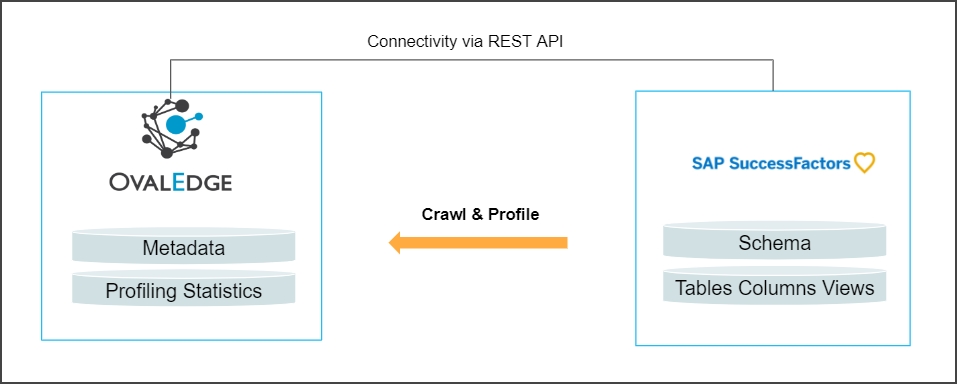 Connectivity via REST API

OVALEDGE

Metadata

Profiling Statistics

Crawl & Profile

SAP SuccessFactors

Schema

Tables Columns Views